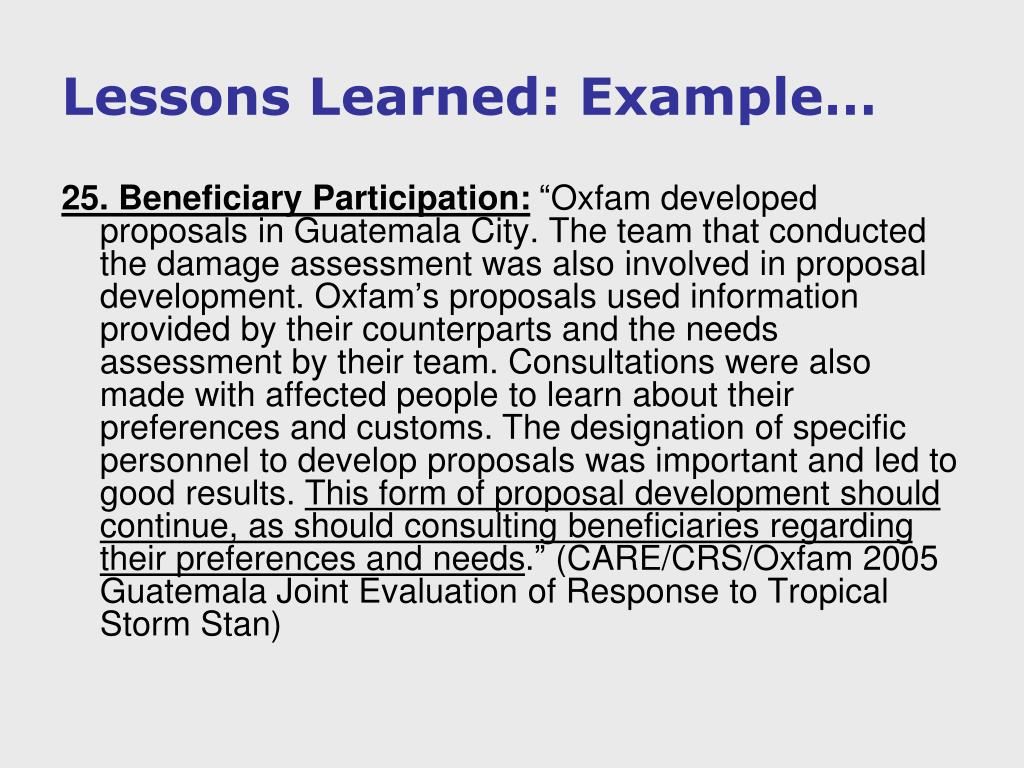 Lessons Learned: Example…

25. Beneficiary Participation: “Oxfam developed proposals in Guatemala City. The team that conducted the damage assessment was also involved in proposal development. Oxfam’s proposals used information provided by their counterparts and the needs assessment by their team. Consultations were also made with affected people to learn about their preferences and customs. The designation of specific personnel to develop proposals was important and led to good results. This form of proposal development should continue, as should consulting beneficiaries regarding their preferences and needs.” (CARE/CRS/Oxfam 2005 Guatemala Joint Evaluation of Response to Tropical Storm Stan)